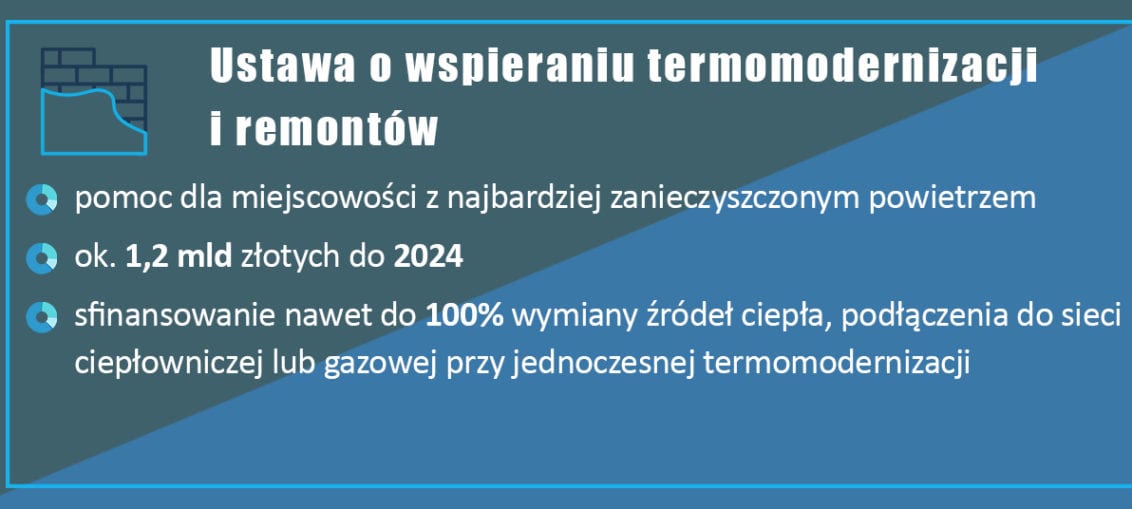 Ustawa o wspieraniu termomodernizacji i remontów

pomoc dla miejscowości z najbardziej zanieczyszczonym powietrzem

ok. 1,2 mld złotych do 2024

sfinansowanie nawet do 100% wymiany źródeł ciepła, podłączenia do sieci ciepłowniczej lub gazowej przy jednoczesnej termomodernizacji